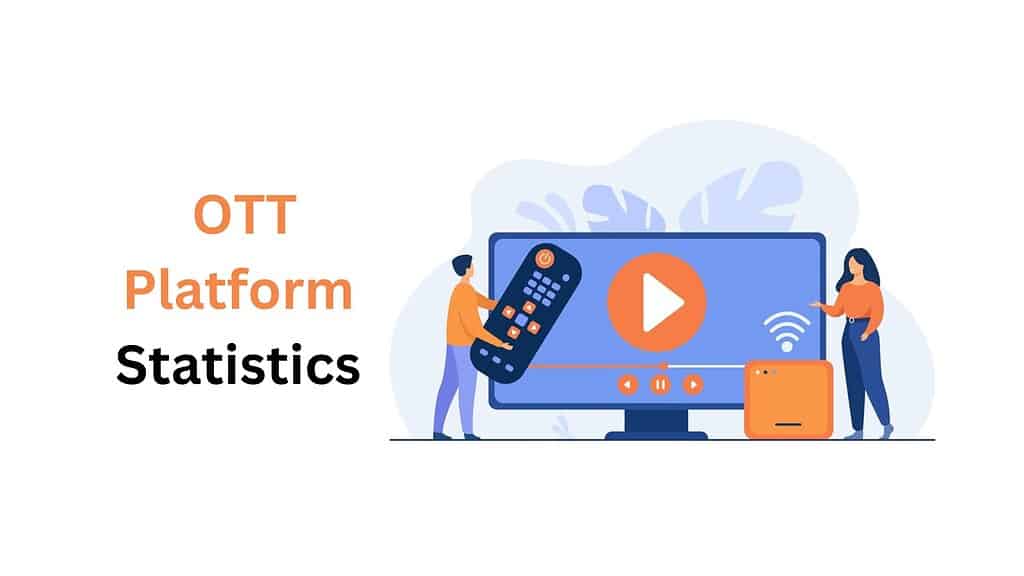 OTT
Platform
Statistics